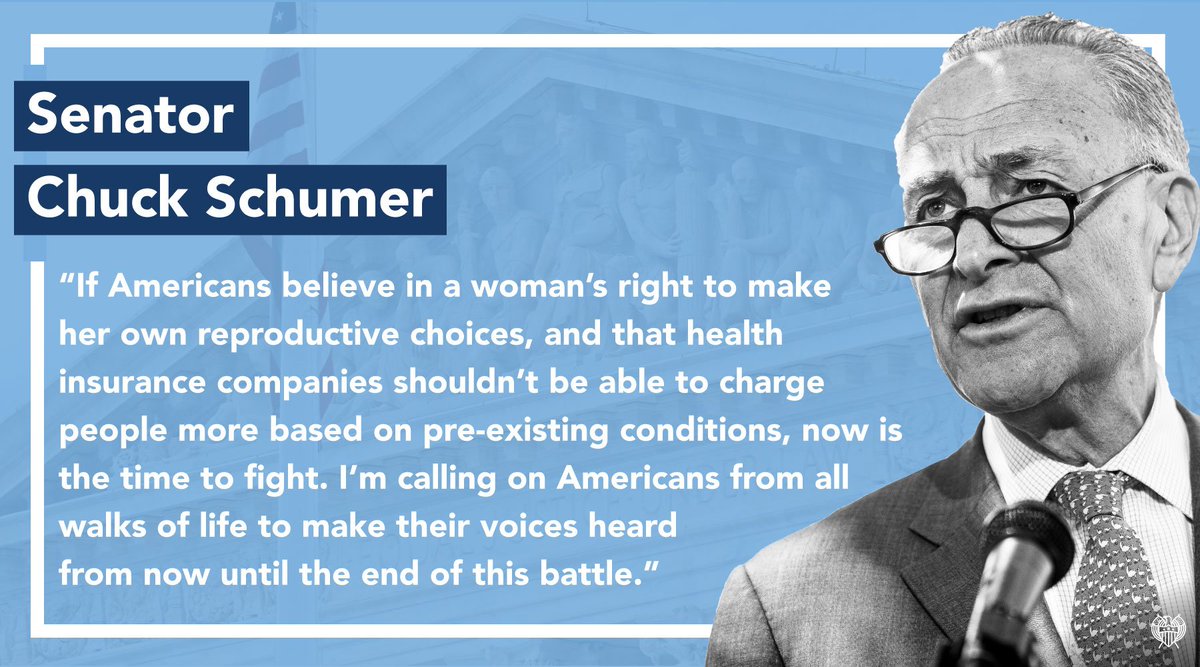 Senator
Chuck Schumer

“If Americans believe in a woman’s right to make her own reproductive choices, and that health insurance companies shouldn’t be able to charge people more based on pre-existing conditions, now is the time to fight. I’m calling on Americans from all walks of life to make their voices heard from now until the end of this battle.”